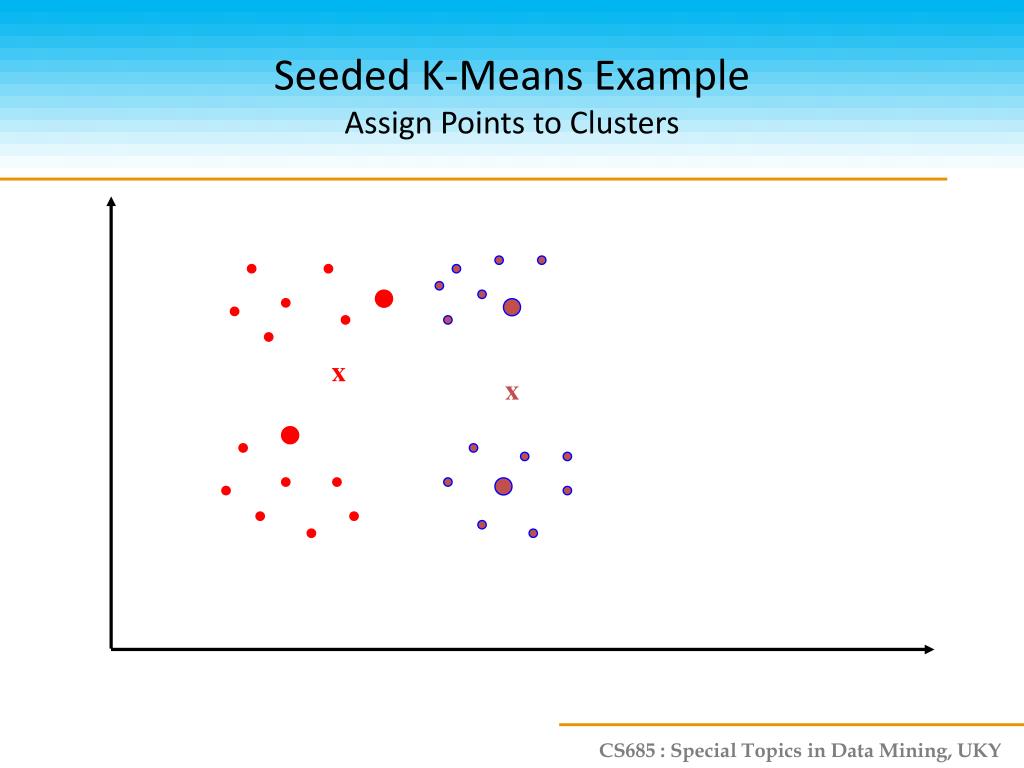 Seeded K-Means Example
Assign Points to Clusters

x

x

CS685 : Special Topics in Data Mining, UKY